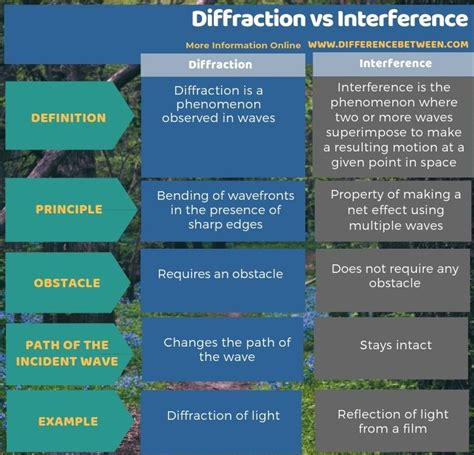 Diffraction vs Interference

More Information Online WWW.DIFFERENCEBETWEEN.COM

| | Diffraction | Interference |
|---|---|---|
| DEFINITION | Diffraction is a phenomenon observed in waves | Interference is the phenomenon where two or more waves superimpose to make a resulting motion at a given point in space |
| PRINCIPLE | Bending of wavefronts in the presence of sharp edges | Property of making a net effect using multiple waves |
| OBSTACLE | Requires an obstacle | Does not require any obstacle |
| PATH OF THE INCIDENT WAVE | Changes the path of the wave | Stays intact |
| EXAMPLE | Diffraction of light | Reflection of light from a film |